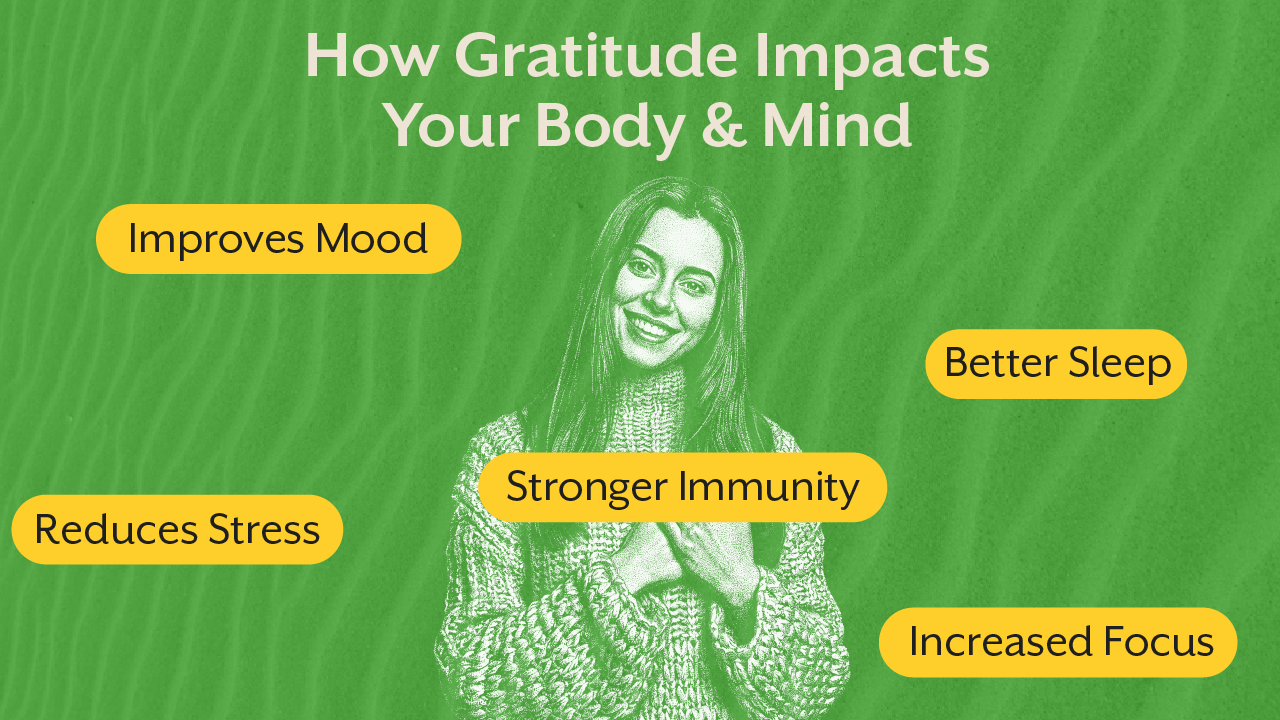 How Gratitude Impacts Your Body & Mind

Improves Mood

Better Sleep

Stronger Immunity

Reduces Stress

Increased Focus